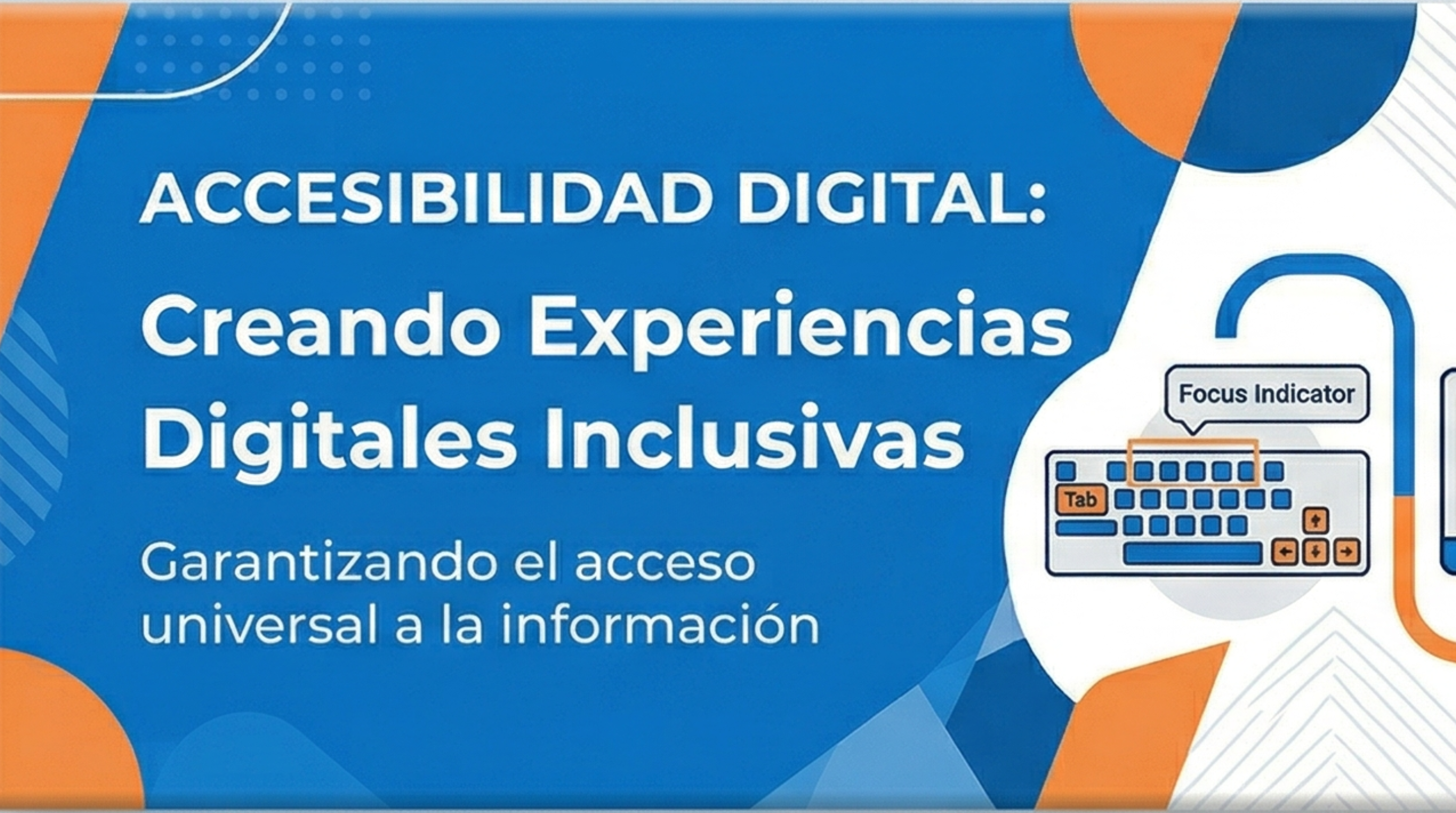 ACCESIBILIDAD DIGITAL:

Creando Experiencias Digitales Inclusivas

Garantizando el acceso universal a la información

Focus Indicator

Tab